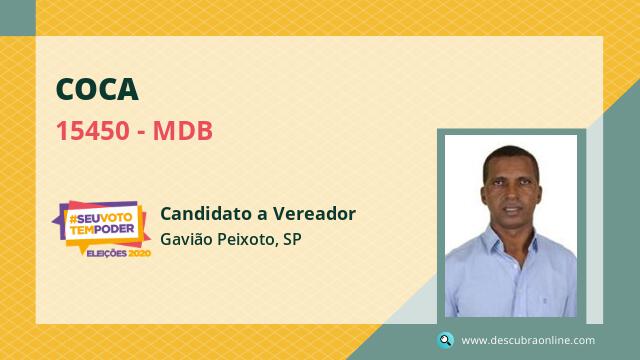 COCA

15450 - MDB

#SEUVOTO
TEMPODER
ELEIÇÕES 2020

Candidato a Vereador

Gavião Peixoto, SP

www.descubraonline.com